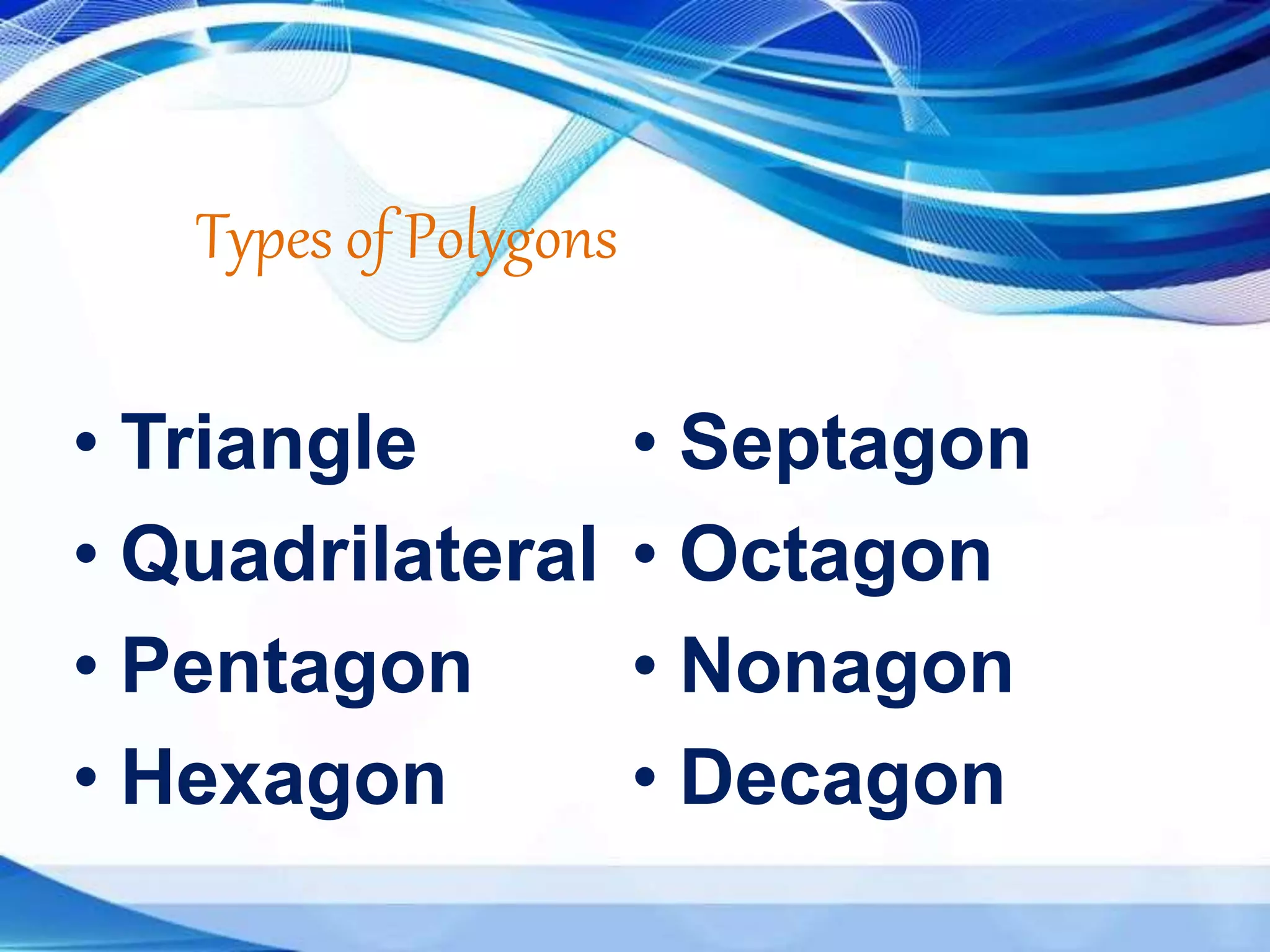 Types of Polygons

• Triangle
• Quadrilateral
• Pentagon
• Hexagon

• Septagon
• Octagon
• Nonagon
• Decagon